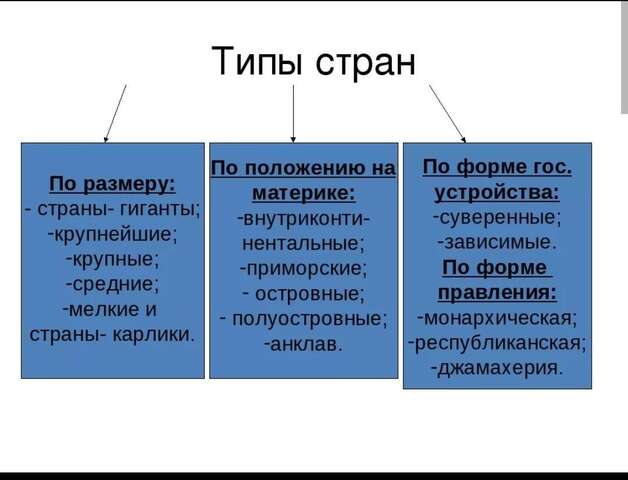 Типы стран

По размеру:
- страны- гиганты;
-крупнейшие;
-крупные;
-средние;
-мелкие и страны- карлики.

По положению на материке:
-внутриконтинентальные;
-приморские;
- островные;
- полуостровные;
-анклав.

По форме гос. устройства:
-суверенные;
-зависимые.
По форме правления:
-монархическая;
-республиканская;
-джамахерия.